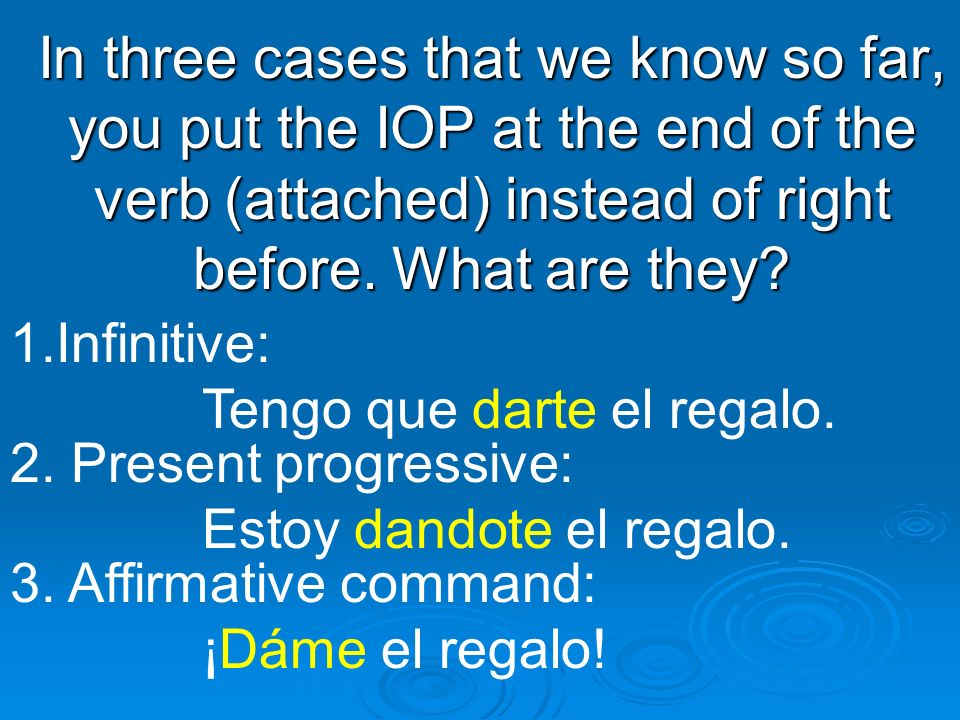 In three cases that we know so far, you put the IOP at the end of the verb (attached) instead of right before. What are they?

1.Infinitive:

Tengo que darte el regalo.

2. Present progressive:

Estoy dandote el regalo.

3. Affirmative command:

¡Dáme el regalo!